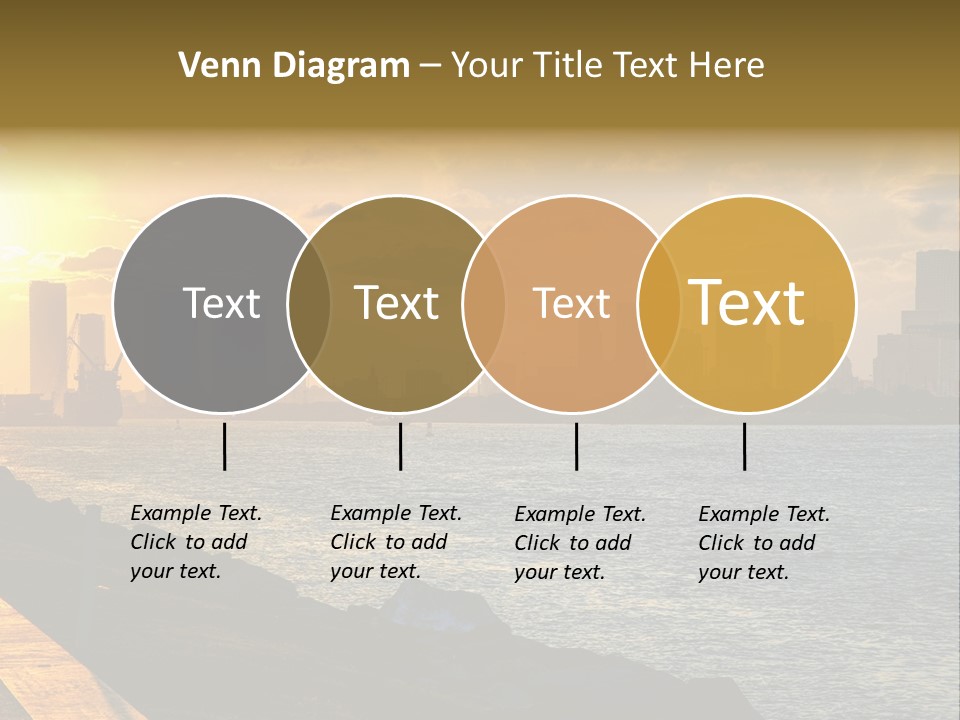 Venn Diagram – Your Title Text Here

Text

Text

Text

Text

Example Text. Click to add your text.

Example Text. Click to add your text.

Example Text. Click to add your text.

Example Text. Click to add your text.